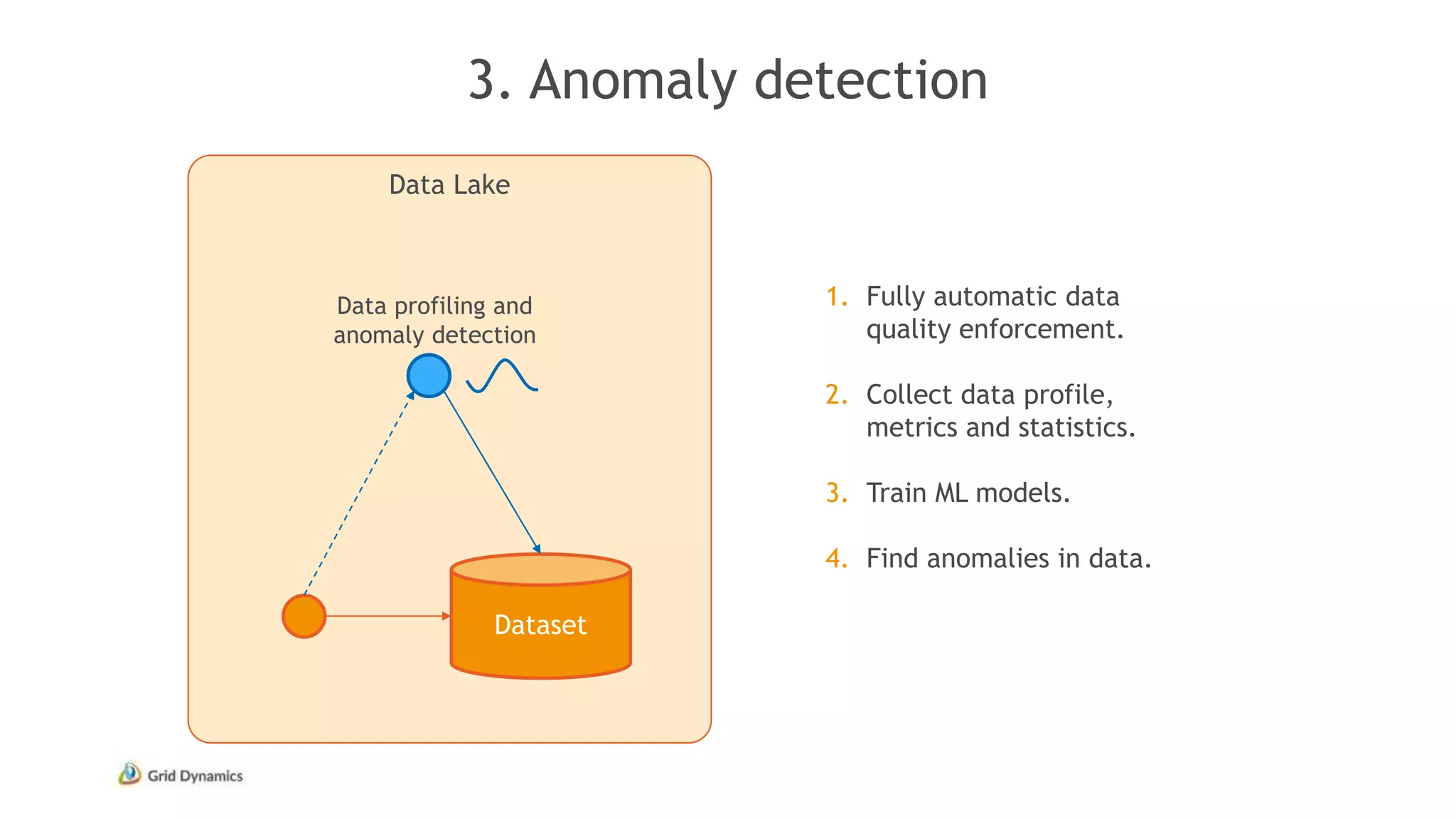 3. Anomaly detection

Data Lake

Data profiling and anomaly detection

Dataset

1. Fully automatic data quality enforcement.

2. Collect data profile, metrics and statistics.

3. Train ML models.

4. Find anomalies in data.

Grid Dynamics